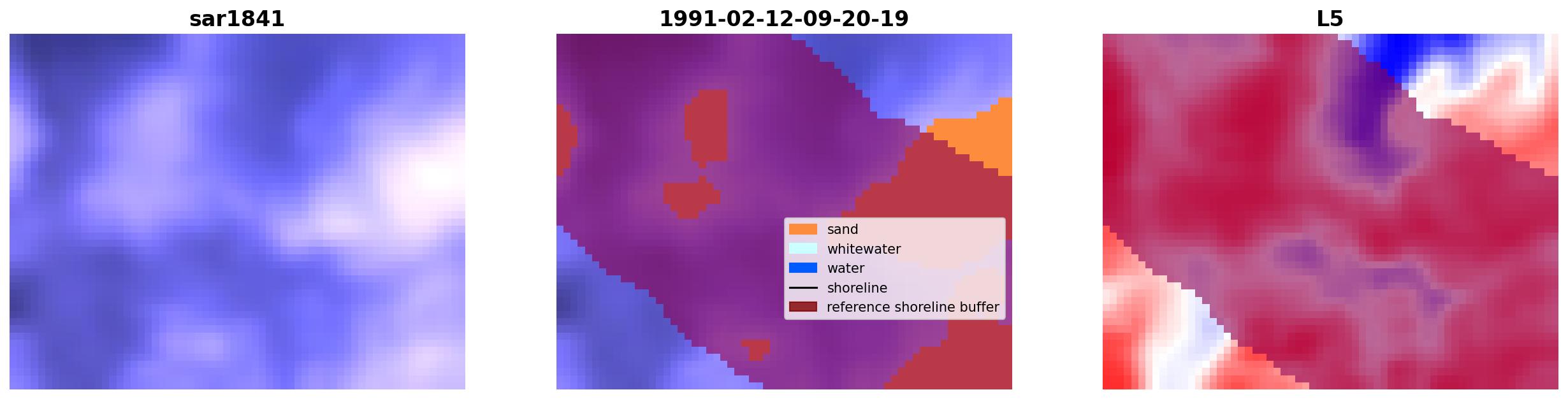 sar1841

1991-02-12-09-20-19

sand
whitewater
water
shoreline
reference shoreline buffer

L5